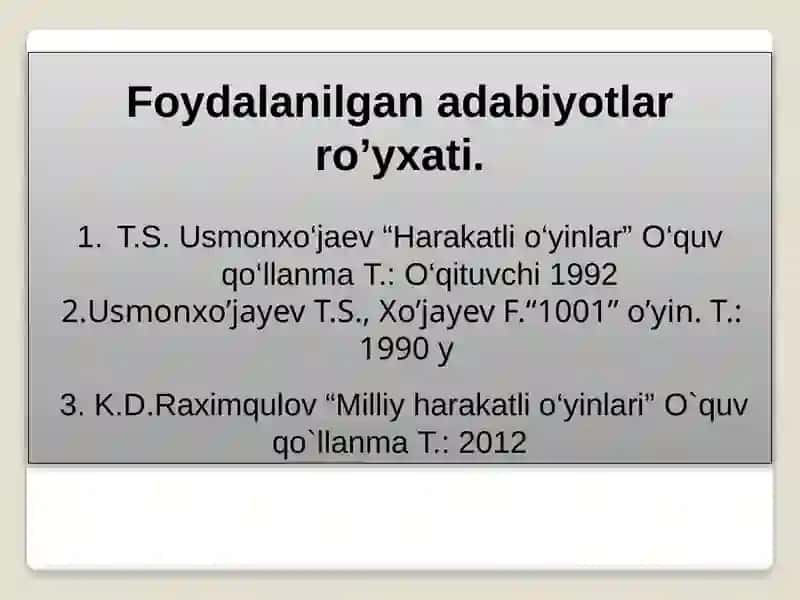 Foydalanilgan adabiyotlar ro’yxati.

1. T.S. Usmonxo‘jaev “Harakatli o‘yinlar” O‘quv qo‘llanma T.: O‘qituvchi 1992
2.Usmonxo’jayev T.S., Xo’jayev F.“1001” o’yin. T.: 1990 y

3. K.D.Raximqulov “Milliy harakatli o‘yinlari” O`quv qo`llanma T.: 2012